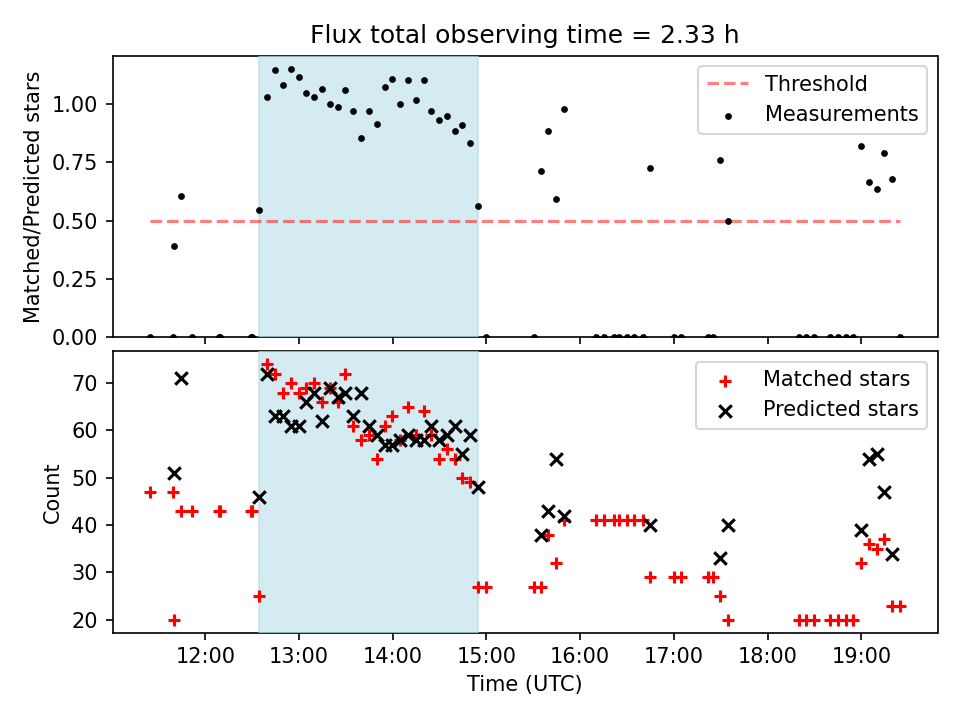 Flux total observing time = 2.33 h

Matched/Predicted stars

1.00
0.75
0.50
0.25
0.00

Threshold
Measurements

Count

70
60
50
40
30
20

Matched stars
Predicted stars

12:00
13:00
14:00
15:00
16:00
17:00
18:00
19:00

Time (UTC)